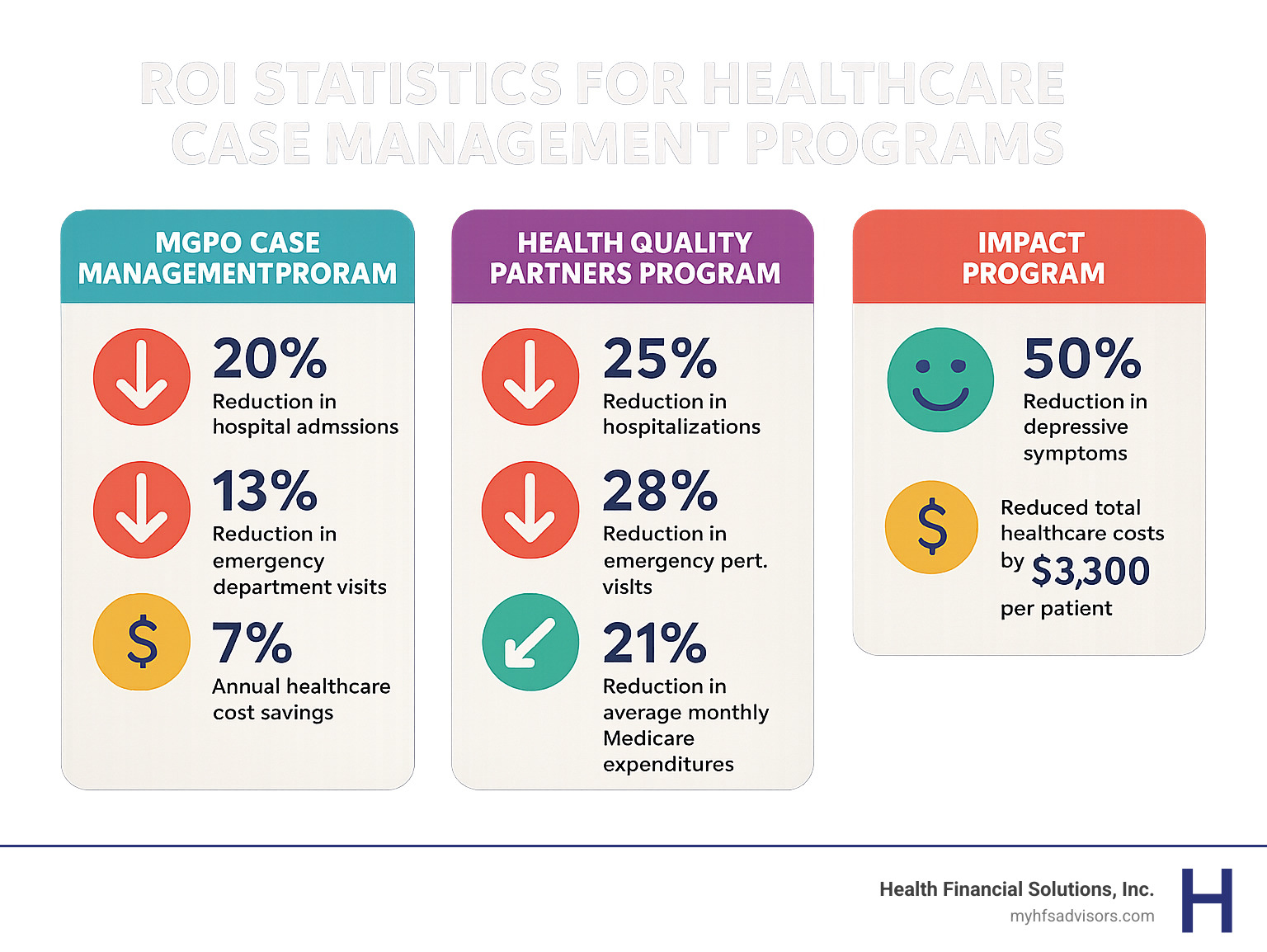 ROI STATISTICS FOR HEALTHCARE CASE MANAGEMENT PROGRAMS

MGPO CASE MANAGEMENTPRORAM

20%
Reduction in hospital admssions

13%
Reduction in emergency department visits

$

7%
Annual healthcare cost savings

HEALTH QUALITY PARTNERS PROGRAM

25%
Reduction in hospitalizations

28%
Reduction in emergency pert. visits

21%
Reduction in average monthly Medicare expenditures

IMPACT PROGRAM

50%
Reduction in depressive symptoms

$

Reduced total healthcare costs by $3,300 per patient

Health Financial Solutions, Inc.
myhfsadvisors.com

H